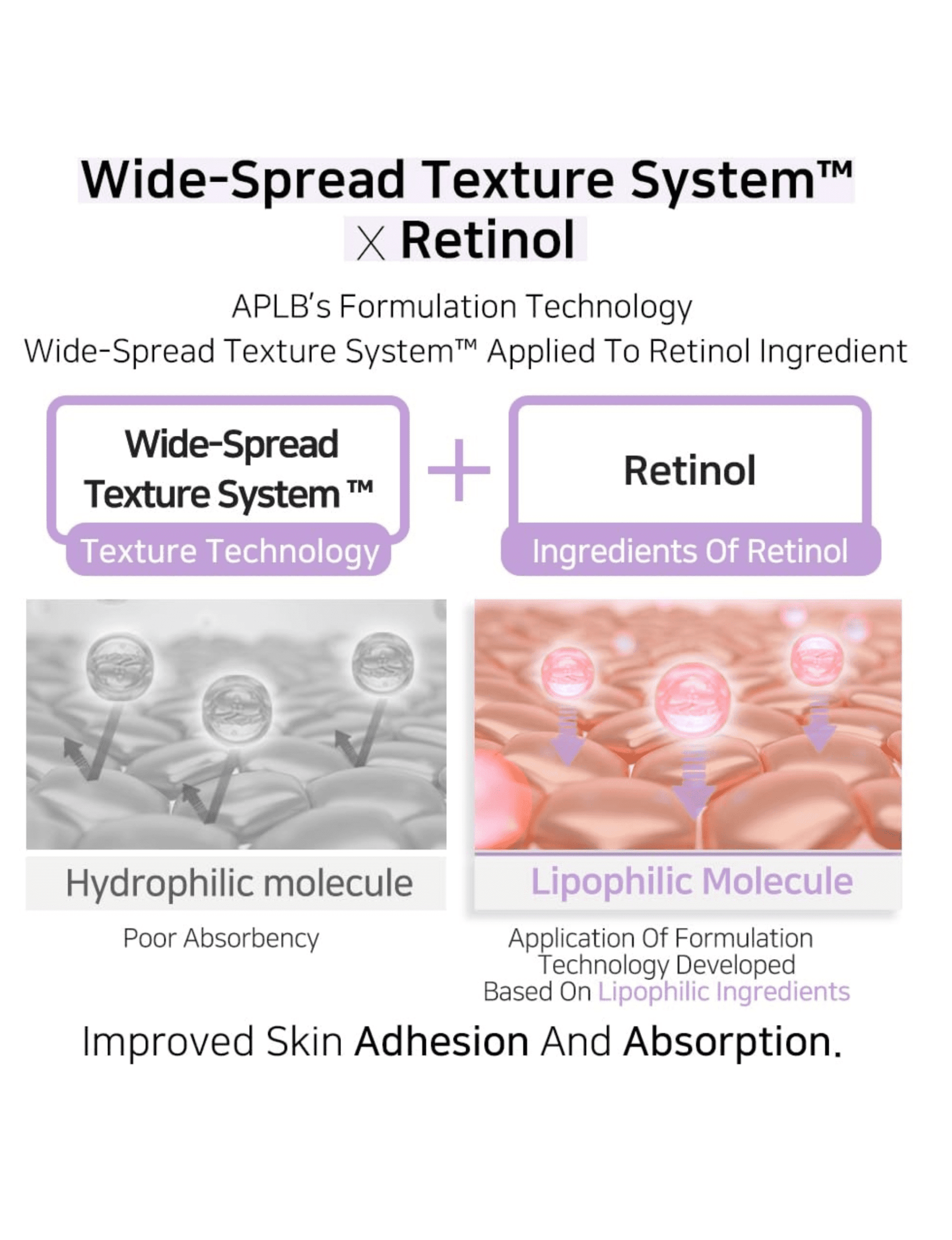 Wide-Spread Texture System™
X Retinol

APLB's Formulation Technology
Wide-Spread Texture System™ Applied To Retinol Ingredient

Wide-Spread Texture System ™
Texture Technology

+

Retinol
Ingredients Of Retinol

Hydrophilic molecule
Poor Absorbency

Lipophilic Molecule
Application Of Formulation Technology Developed Based On Lipophilic Ingredients

Improved Skin Adhesion And Absorption.